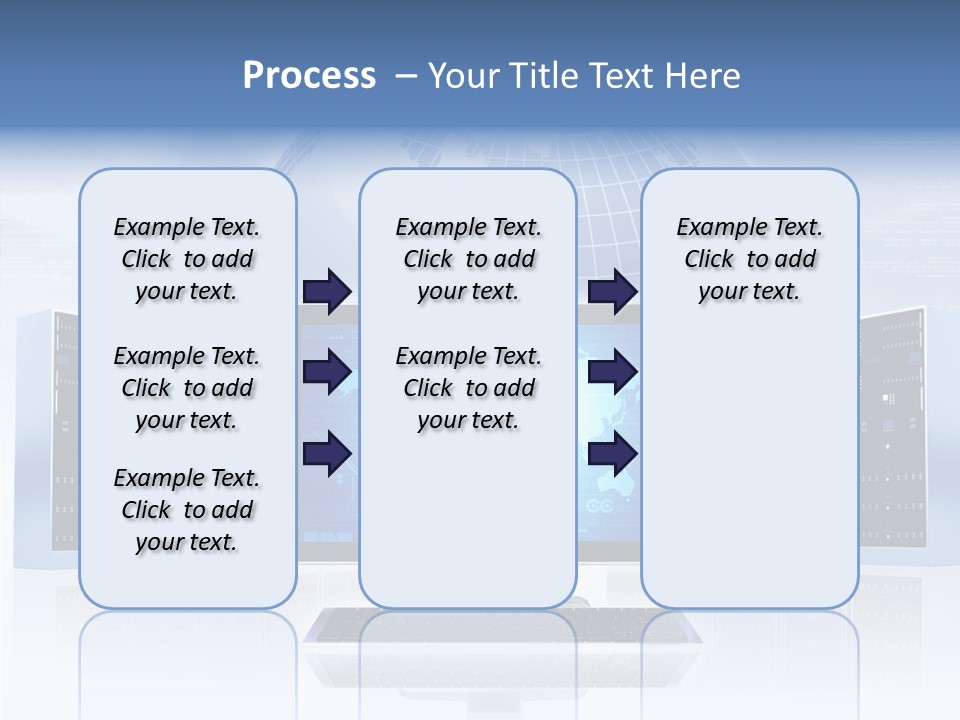 Process – Your Title Text Here

Example Text. Click to add your text.

Example Text. Click to add your text.

Example Text. Click to add your text.

Example Text. Click to add your text.

Example Text. Click to add your text.

Example Text. Click to add your text.